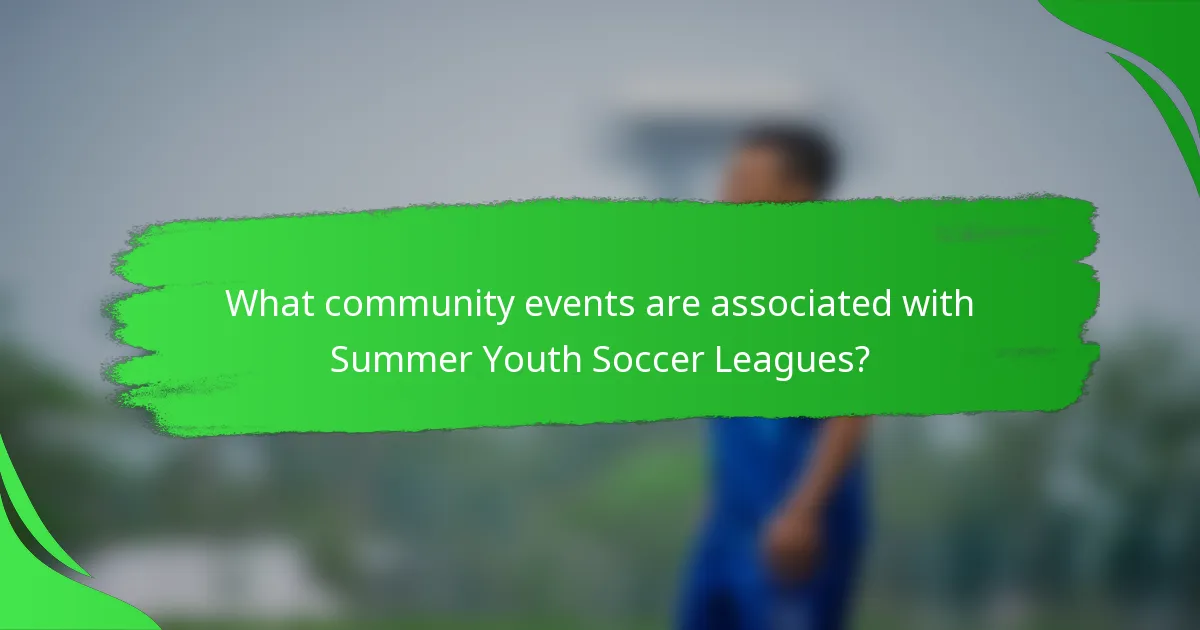 What community events are associated with Summer Youth Soccer Leagues?